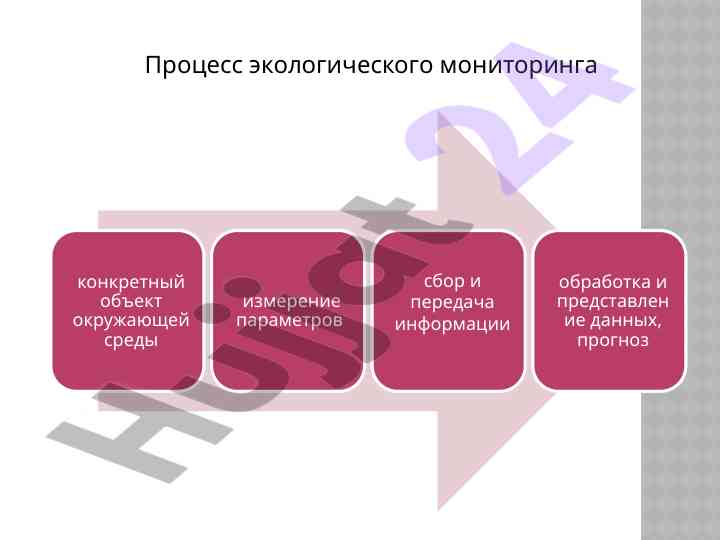 Процесс экологического мониторинга

конкретный объект окружающей среды

измерение параметров

сбор и передача информации

обработка и представление данных, прогноз

Hujjat24